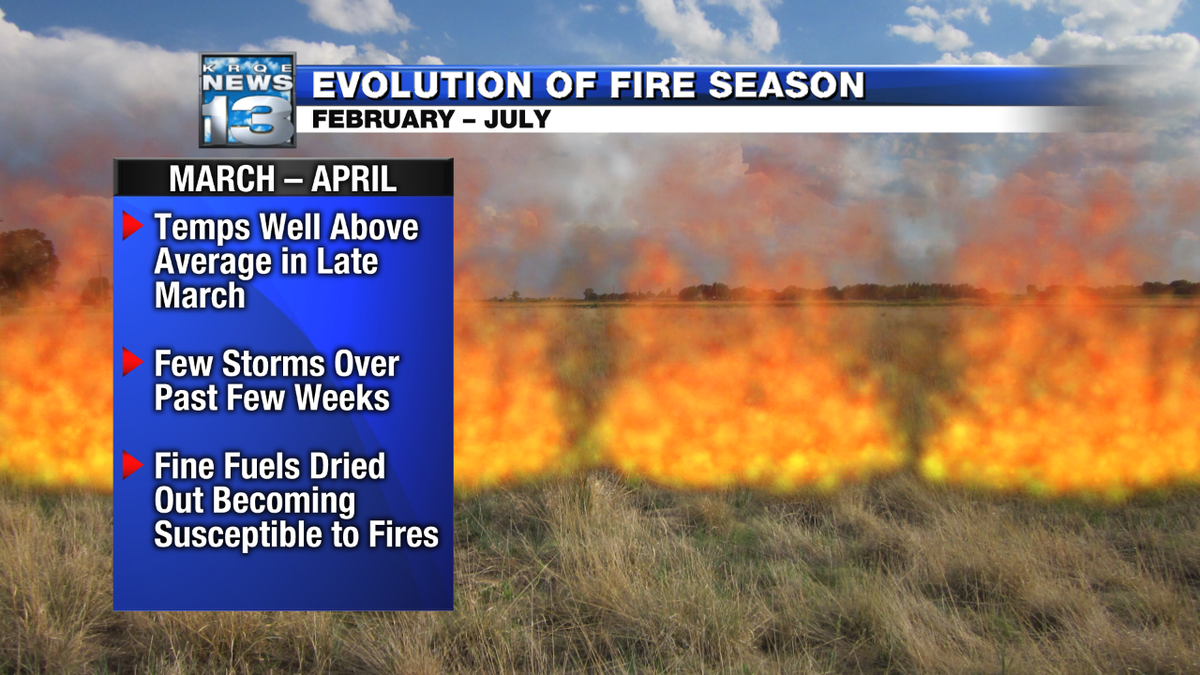 KRQE NEWS 13

EVOLUTION OF FIRE SEASON
FEBRUARY – JULY

MARCH – APRIL

Temps Well Above Average in Late March

Few Storms Over Past Few Weeks

Fine Fuels Dried Out Becoming Susceptible to Fires